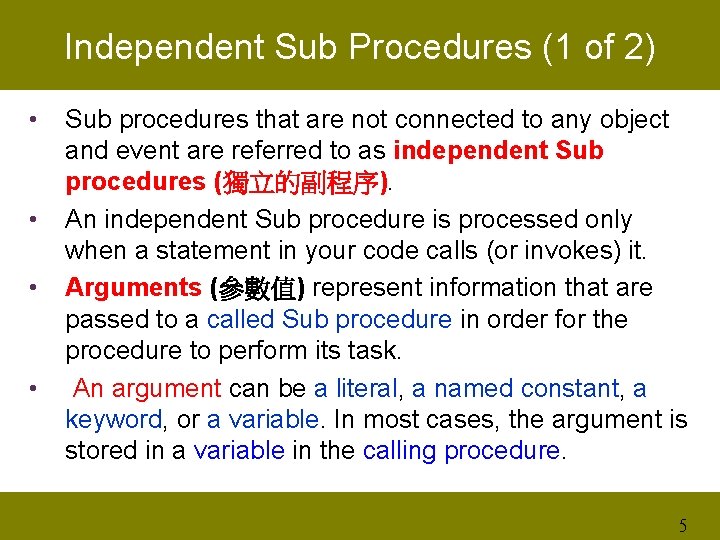 Independent Sub Procedures (1 of 2)

• Sub procedures that are not connected to any object and event are referred to as independent Sub procedures (獨立的副程序).

• An independent Sub procedure is processed only when a statement in your code calls (or invokes) it.

• Arguments (參數值) represent information that are passed to a called Sub procedure in order for the procedure to perform its task.

• An argument can be a literal, a named constant, a keyword, or a variable. In most cases, the argument is stored in a variable in the calling procedure.

5